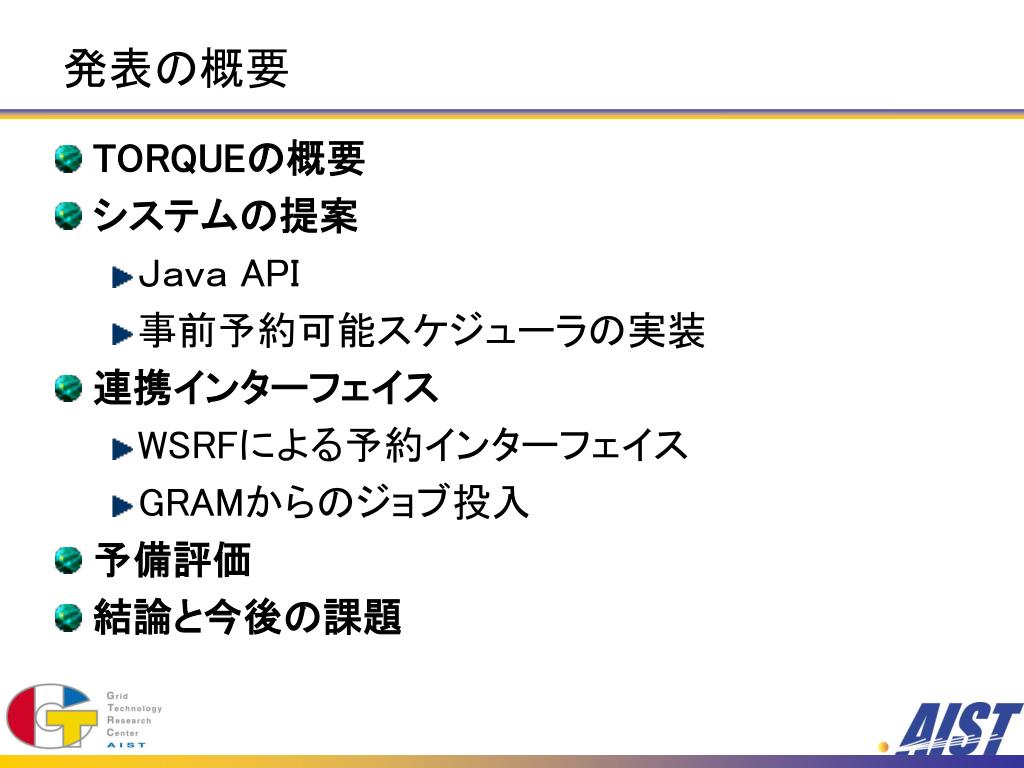 発表の概要

TORQUEの概要

システムの提案

Java API

事前予約可能スケジューラの実装

連携インターフェイス

WSRFによる予約インターフェイス

GRAMからのジョブ投入

予備評価

結論と今後の課題

Grid Technology Research Center AIST

AIST